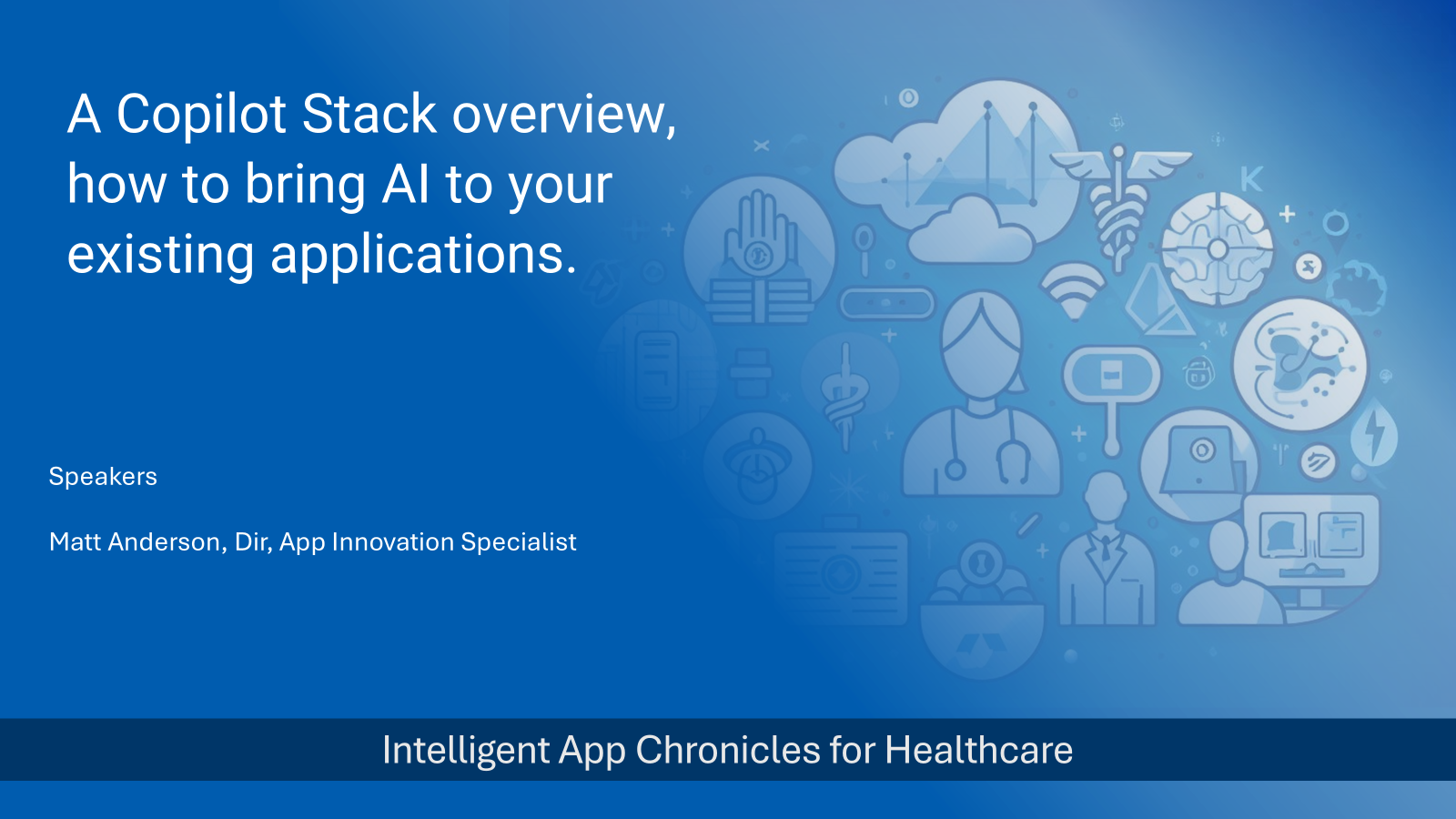 A Copilot Stack overview, how to bring AI to your existing applications.

Speakers

Matt Anderson, Dir, App Innovation Specialist

Intelligent App Chronicles for Healthcare